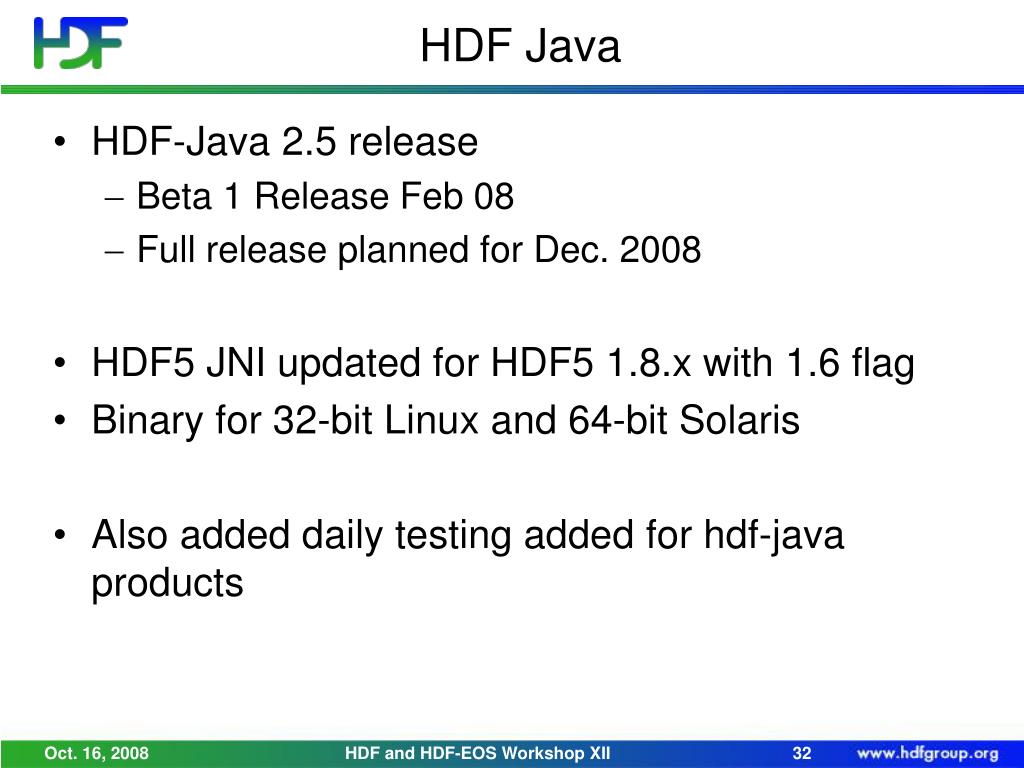 HDF

HDF Java

• HDF-Java 2.5 release
– Beta 1 Release Feb 08
– Full release planned for Dec. 2008

• HDF5 JNI updated for HDF5 1.8.x with 1.6 flag
• Binary for 32-bit Linux and 64-bit Solaris

• Also added daily testing added for hdf-java products

Oct. 16, 2008 HDF and HDF-EOS Workshop XII 32 www.hdfgroup.org